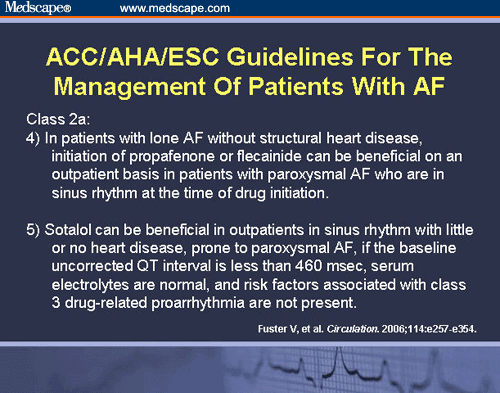 Medscape® www.medscape.com

ACC/AHA/ESC Guidelines For The Management Of Patients With AF

Class 2a:
4) In patients with lone AF without structural heart disease, initiation of propafenone or flecainide can be beneficial on an outpatient basis in patients with paroxysmal AF who are in sinus rhythm at the time of drug initiation.

5) Sotalol can be beneficial in outpatients in sinus rhythm with little or no heart disease, prone to paroxysmal AF, if the baseline uncorrected QT interval is less than 460 msec, serum electrolytes are normal, and risk factors associated with class 3 drug-related proarrhythmia are not present.

Fuster V, et al. Circulation. 2006;114:e257-e354.